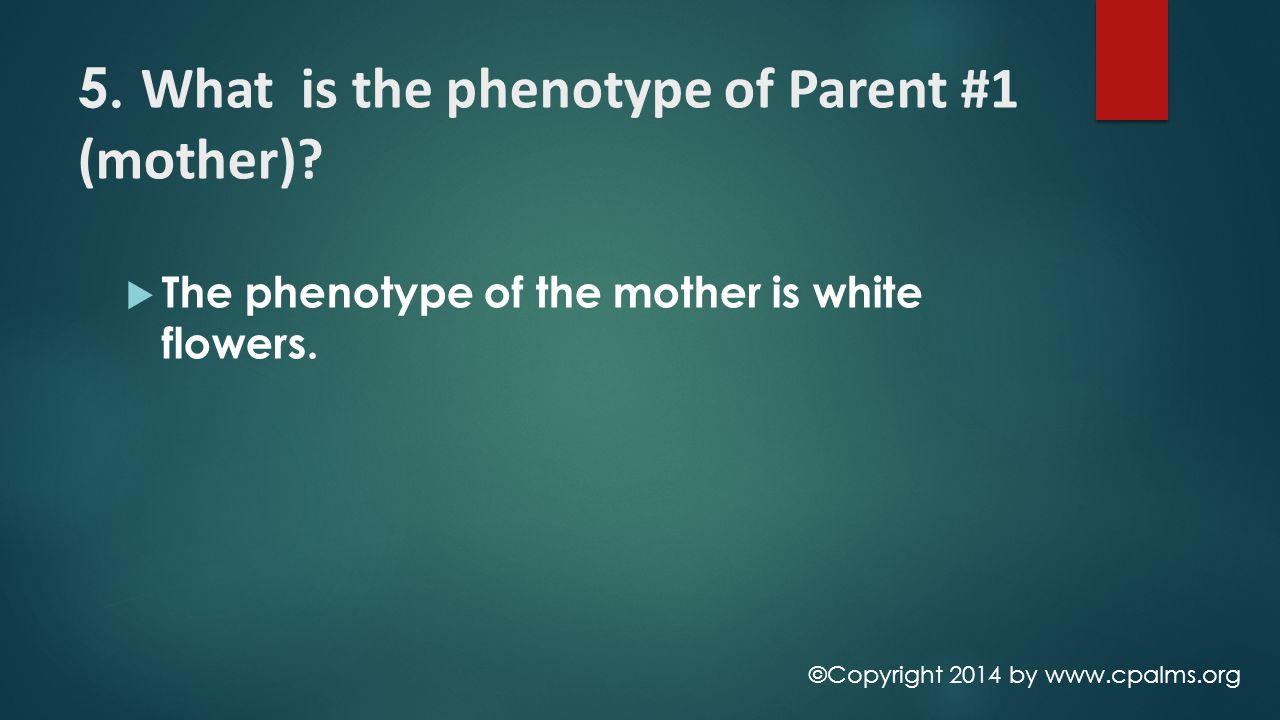 5. What is the phenotype of Parent #1 (mother)?

The phenotype of the mother is white flowers.

©Copyright 2014 by www.cpalms.org